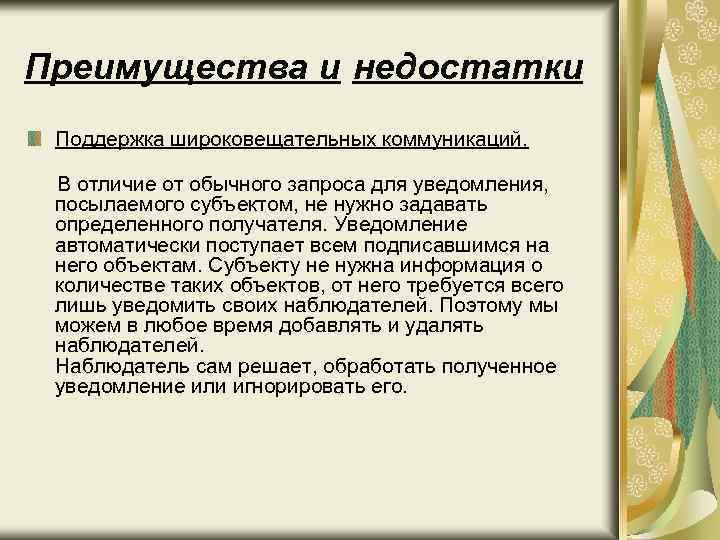 Преимущества и недостатки

Поддержка широковещательных коммуникаций.

В отличие от обычного запроса для уведомления, посылаемого субъектом, не нужно задавать определенного получателя. Уведомление автоматически поступает всем подписавшимся на него объектам. Субъекту не нужна информация о количестве таких объектов, от него требуется всего лишь уведомить своих наблюдателей. Поэтому мы можем в любое время добавлять и удалять наблюдателей.
Наблюдатель сам решает, обработать полученное уведомление или игнорировать его.